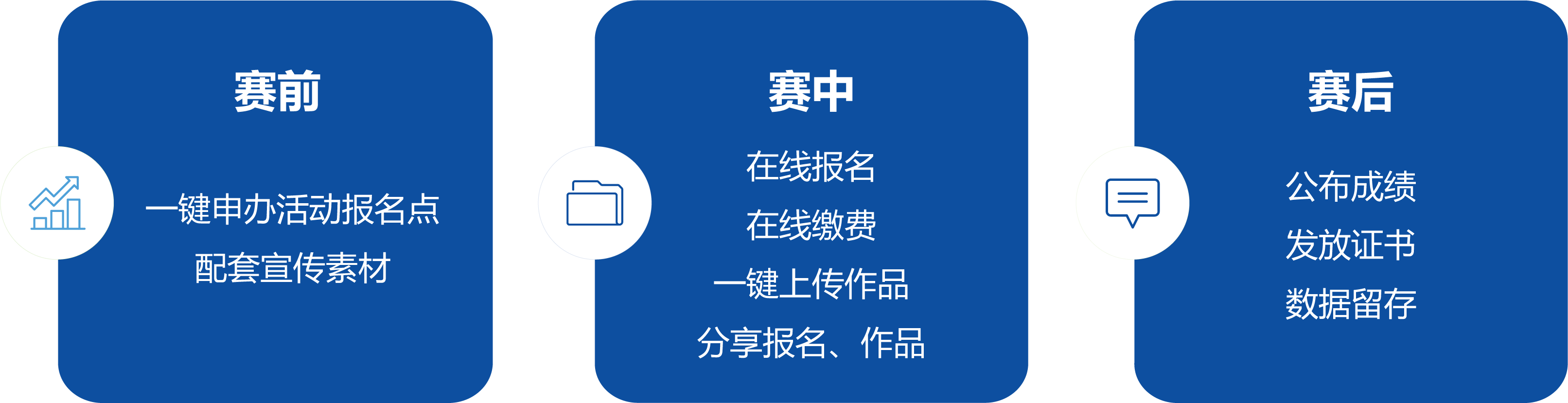 赛前

一键申办活动报名点
配套宣传素材

赛中

在线报名
在线缴费
一键上传作品
分享报名、作品

赛后

公布成绩
发放证书
数据留存